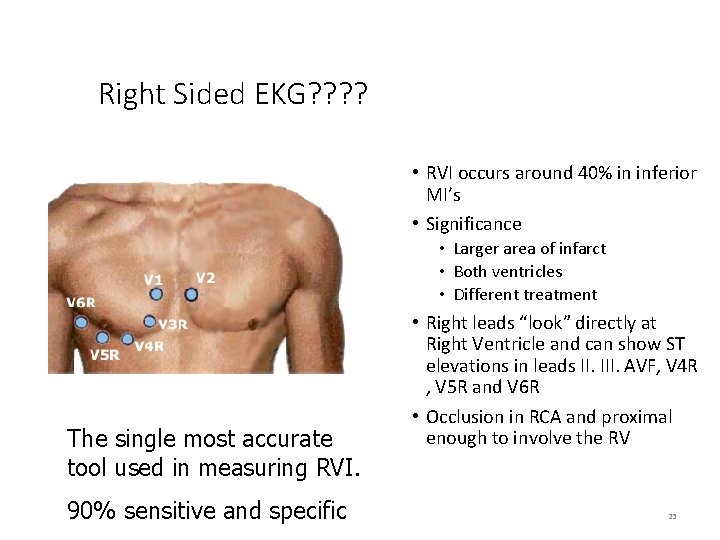 Right Sided EKG????

V1
V2
V6R
V3R
V5R
V4R

The single most accurate tool used in measuring RVI.

90% sensitive and specific

• RVI occurs around 40% in inferior MI's
• Significance
  • Larger area of infarct
  • Both ventricles
  • Different treatment
• Right leads "look" directly at Right Ventricle and can show ST elevations in leads II. III. AVF, V4R , V5R and V6R
• Occlusion in RCA and proximal enough to involve the RV

23